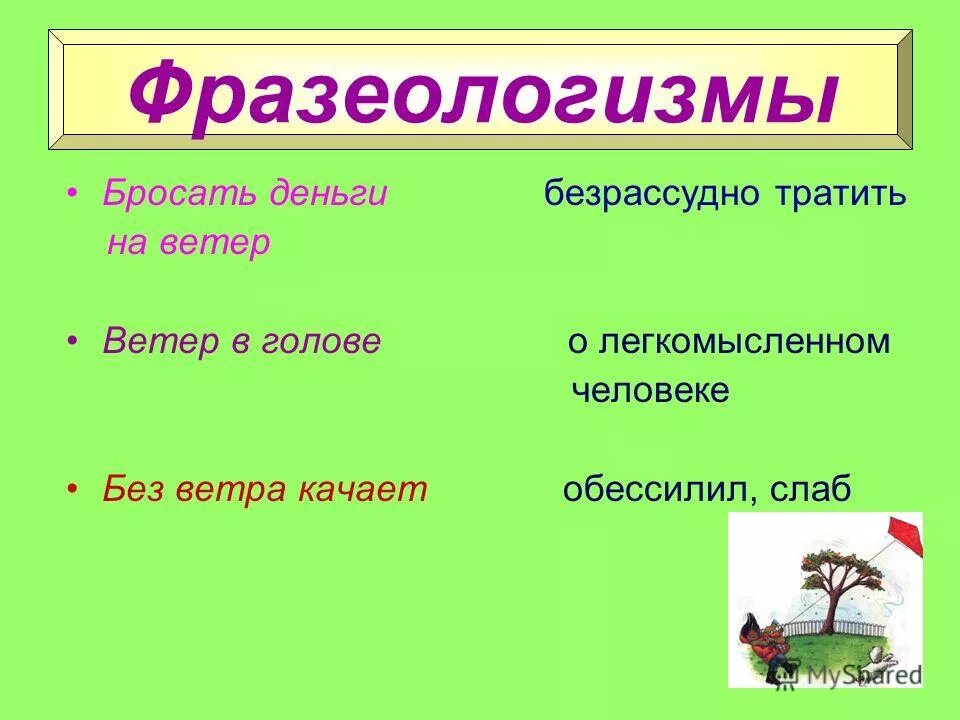 Фразеологизмы

• Бросать деньги на ветер безрассудно тратить

• Ветер в голове о легкомысленном человеке

• Без ветра качает обессилил, слаб

MyShared